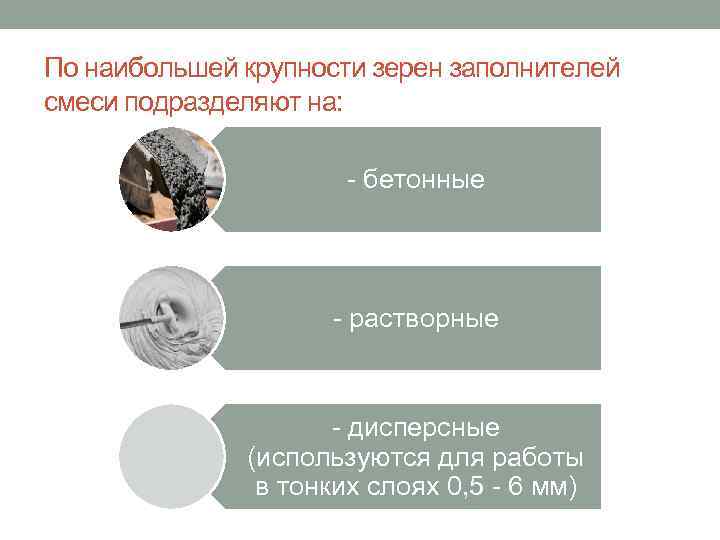 По наибольшей крупности зерен заполнителей смеси подразделяют на:

- бетонные

- растворные

- дисперсные (используются для работы в тонких слоях 0,5 - 6 мм)